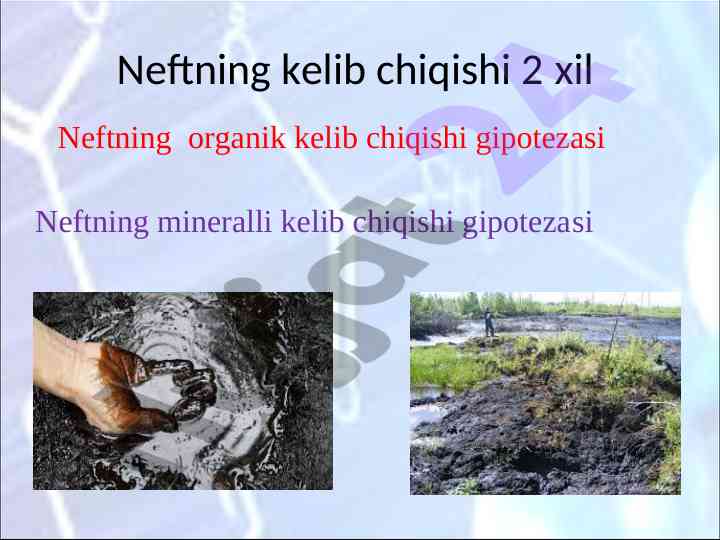 Neftning kelib chiqishi 2 xil

Neftning organik kelib chiqishi gipotezasi

Neftning mineralli kelib chiqishi gipotezasi